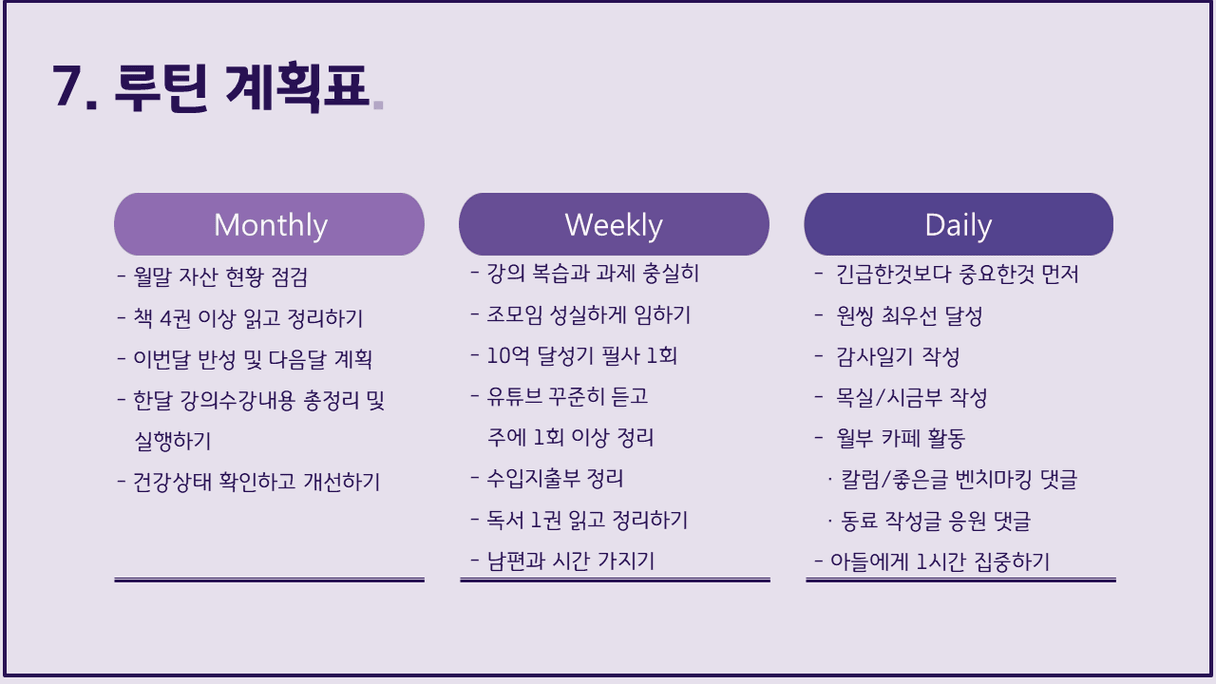 7. 루틴 계획표.

Monthly

- 월말 자산 현황 점검
- 책 4권 이상 읽고 정리하기
- 이번달 반성 및 다음달 계획
- 한달 강의수강내용 총정리 및 실행하기
- 건강상태 확인하고 개선하기

Weekly

- 강의 복습과 과제 충실히
- 조모임 성실하게 임하기
- 10억 달성기 필사 1회
- 유튜브 꾸준히 듣고 주에 1회 이상 정리
- 수입지출부 정리
- 독서 1권 읽고 정리하기
- 남편과 시간 가지기

Daily

- 긴급한것보다 중요한것 먼저
- 원씽 최우선 달성
- 감사일기 작성
- 목실/시금부 작성
- 월부 카페 활동
· 칼럼/좋은글 벤치마킹 댓글
· 동료 작성글 응원 댓글
- 아들에게 1시간 집중하기